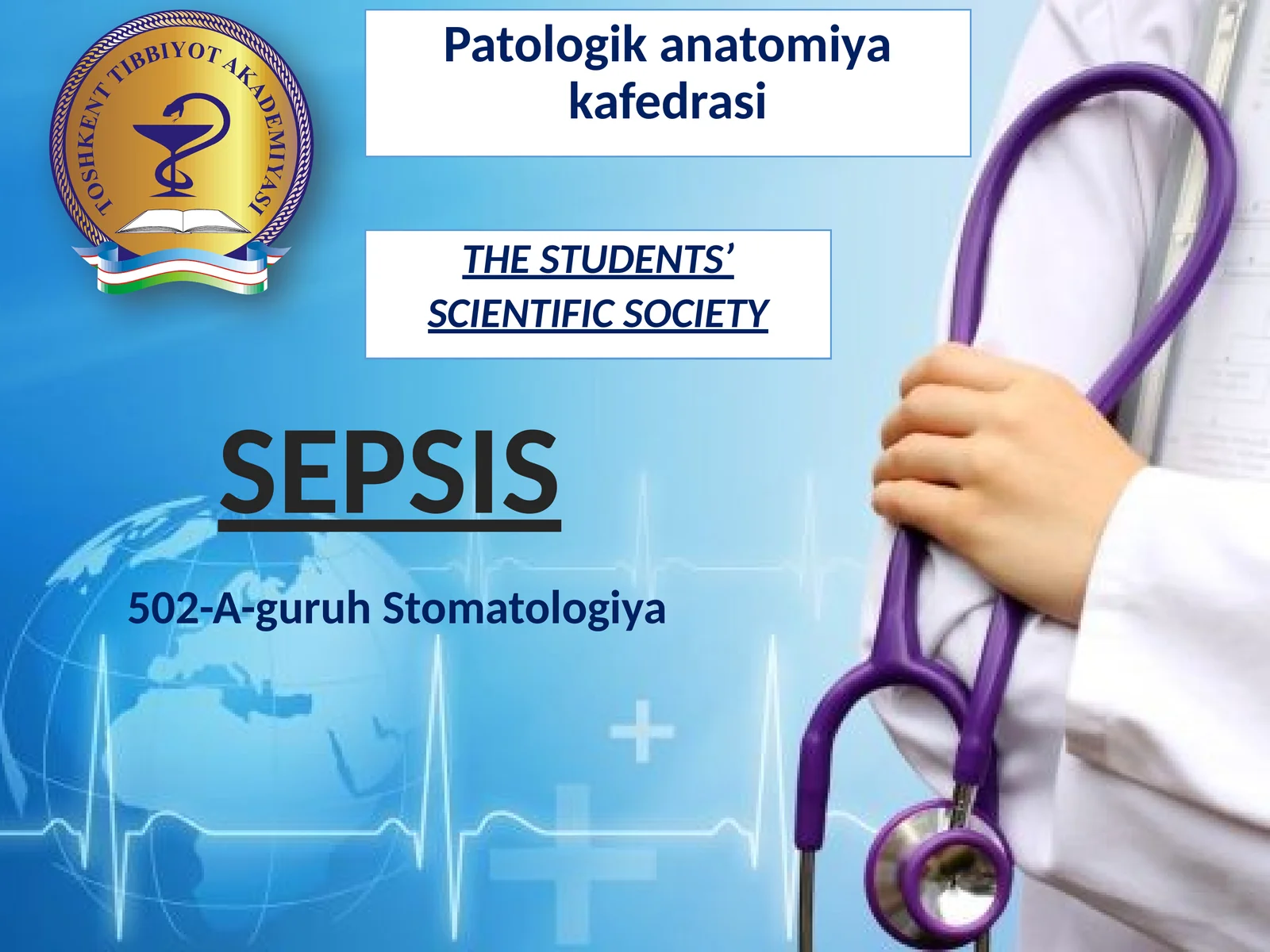 TOSHKENT TIBBIYOT AKADEMIYASI

Patologik anatomiya kafedrasi

THE STUDENTS' SCIENTIFIC SOCIETY

SEPSIS

502-A-guruh Stomatologiya